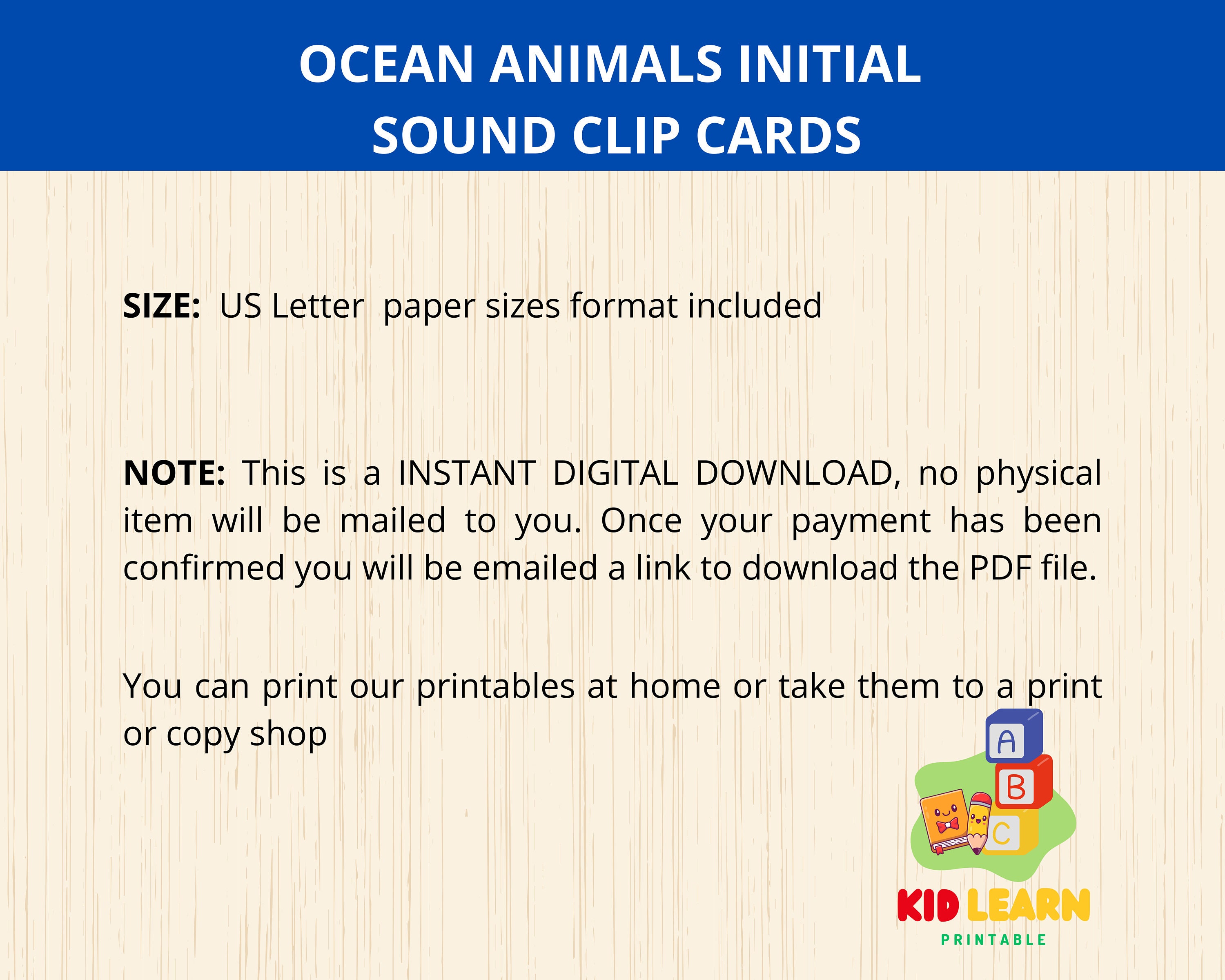 OCEAN ANIMALS INITIAL SOUND CLIP CARDS

SIZE: US Letter paper sizes format included

NOTE: This is a INSTANT DIGITAL DOWNLOAD, no physical item will be mailed to you. Once your payment has been confirmed you will be emailed a link to download the PDF file.

You can print our printables at home or take them to a print or copy shop

A
B
C

KID LEARN
PRINTABLE